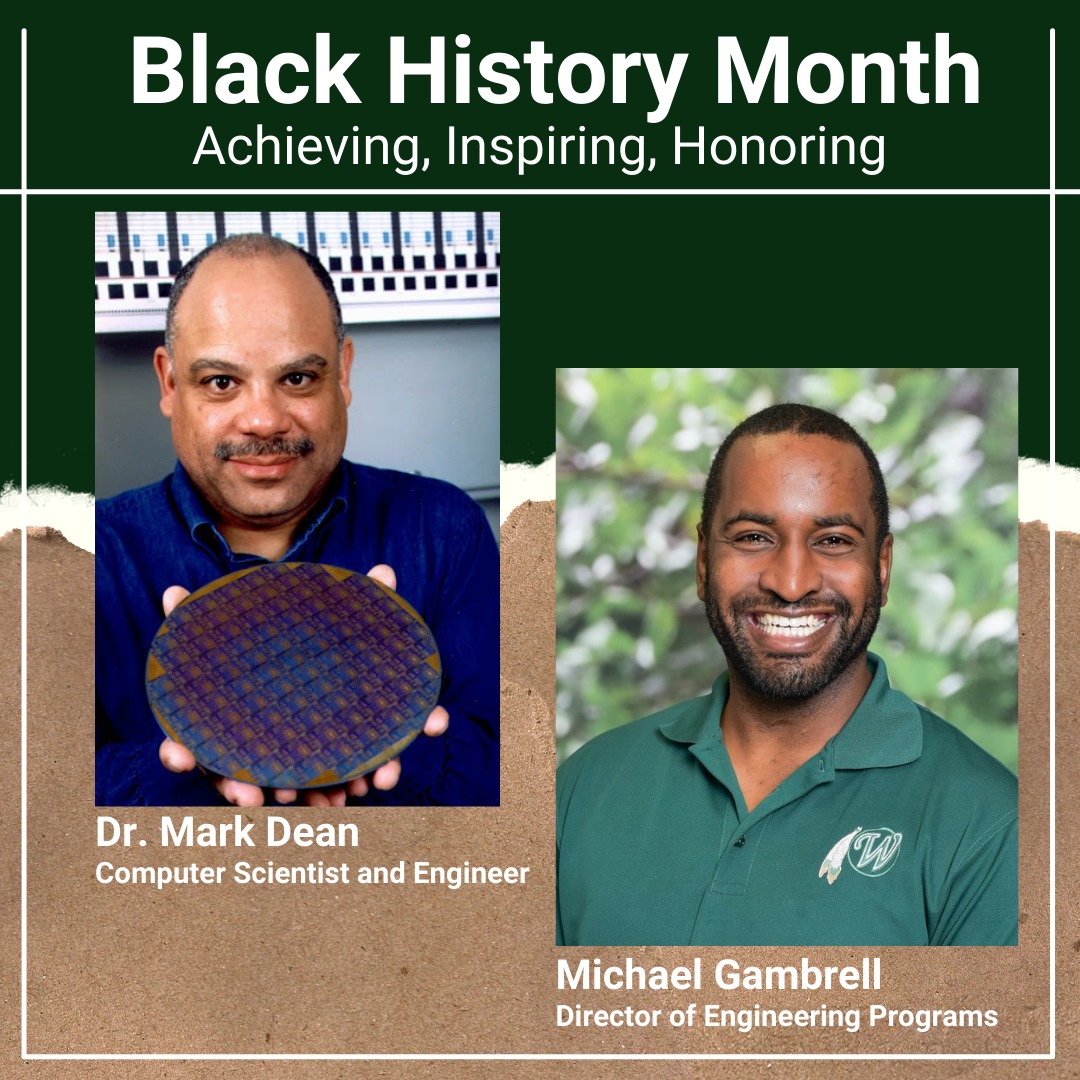 Black History Month
Achieving, Inspiring, Honoring

Dr. Mark Dean
Computer Scientist and Engineer

W

Michael Gambrell
Director of Engineering Programs